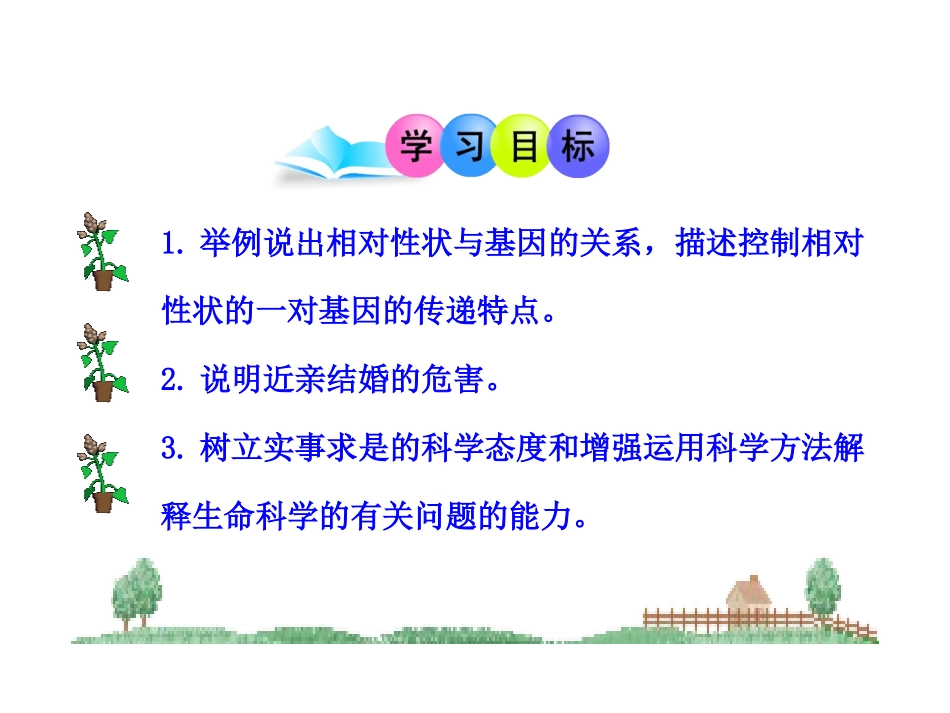 学习目标

1. 举例说出相对性状与基因的关系，描述控制相对性状的一对基因的传递特点。

2. 说明近亲结婚的危害。

3. 树立实事求是的科学态度和增强运用科学方法解释生命科学的有关问题的能力。